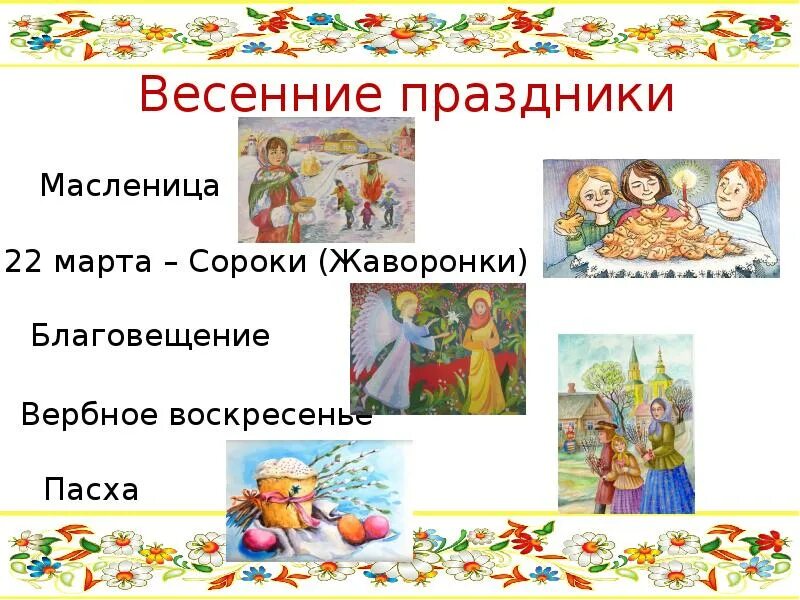 Весенние праздники

Масленица

22 марта – Сороки (Жаворонки)

Благовещение

Вербное воскресенье

Пасха